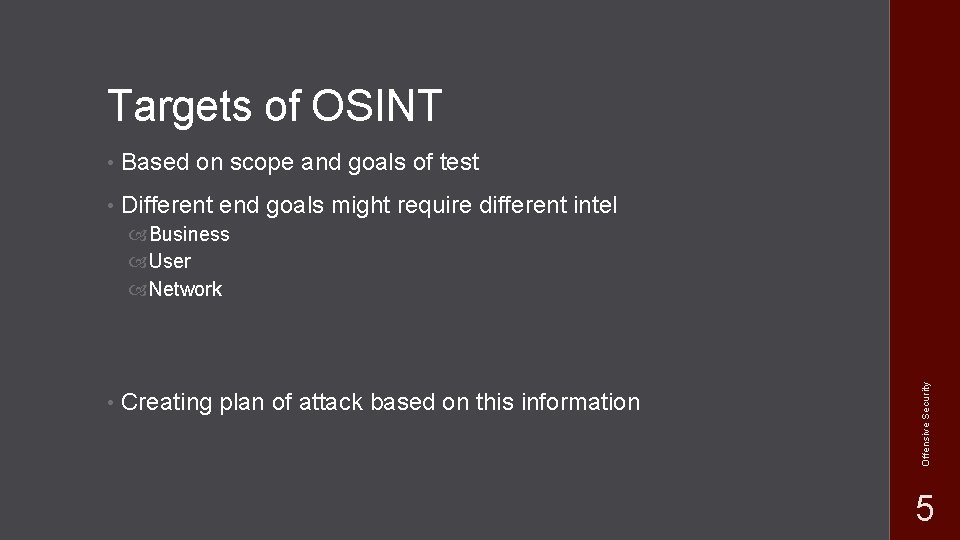 Targets of OSINT

• Based on scope and goals of test

• Different end goals might require different intel

Business
User
Network

• Creating plan of attack based on this information

Offensive Security

5